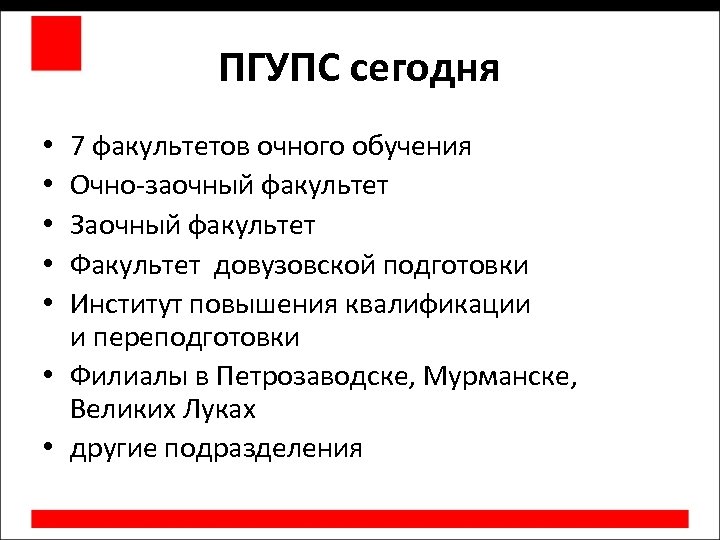 ПГУПС сегодня

• 7 факультетов очного обучения
• Очно-заочный факультет
• Заочный факультет
• Факультет довузовской подготовки
• Институт повышения квалификации и переподготовки
• Филиалы в Петрозаводске, Мурманске, Великих Луках
• другие подразделения